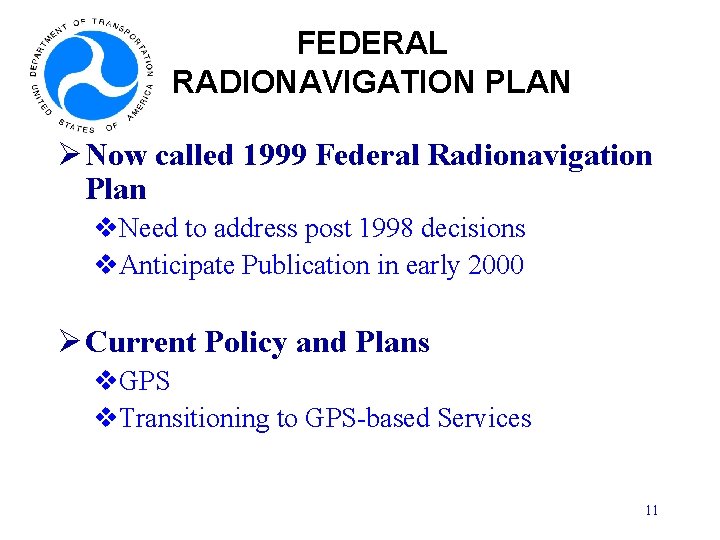 DEPARTMENT OF TRANSPORTATION
UNITED STATES OF AMERICA

FEDERAL RADIONAVIGATION PLAN

➢ Now called 1999 Federal Radionavigation Plan

❖ Need to address post 1998 decisions

❖ Anticipate Publication in early 2000

➢ Current Policy and Plans

❖ GPS

❖ Transitioning to GPS-based Services

11